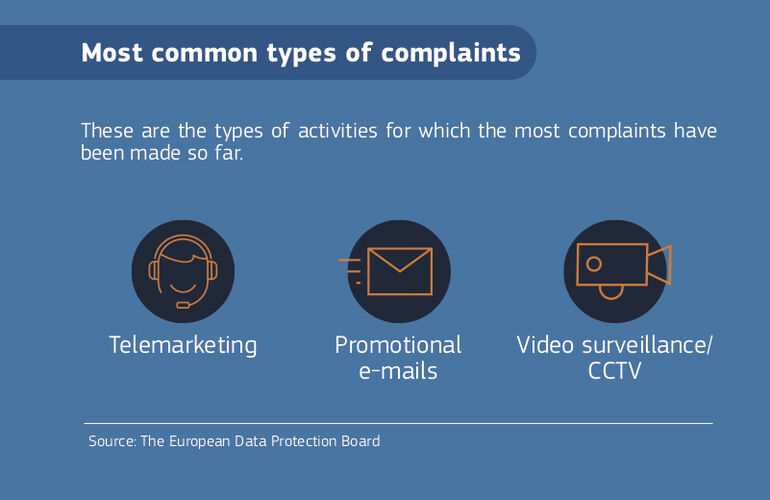 Most common types of complaints

These are the types of activities for which the most complaints have been made so far.

Telemarketing

Promotional e-mails

Video surveillance/ CCTV

Source: The European Data Protection Board